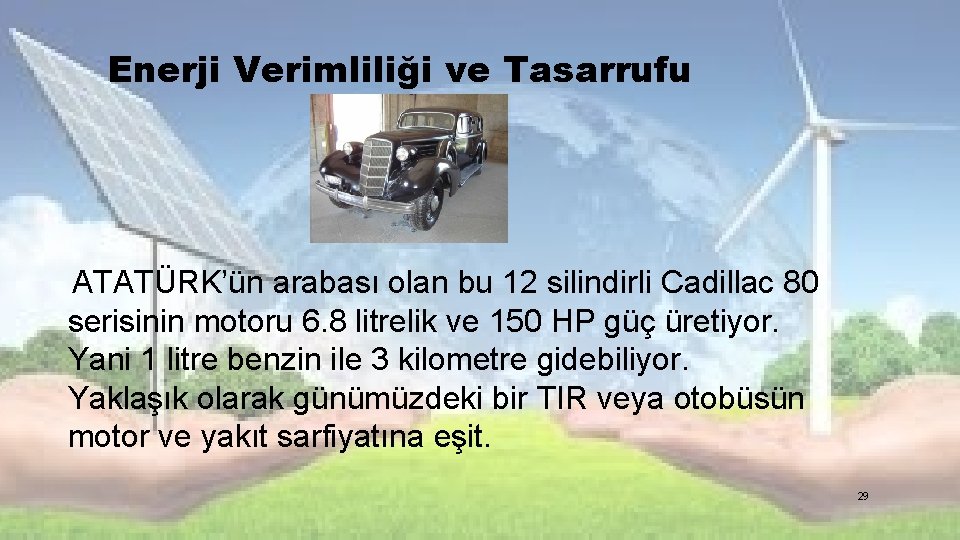 Enerji Verimliliği ve Tasarrufu

ATATÜRK'ün arabası olan bu 12 silindirli Cadillac 80 serisinin motoru 6.8 litrelik ve 150 HP güç üretiyor. Yani 1 litre benzin ile 3 kilometre gidebiliyor. Yaklaşık olarak günümüzdeki bir TIR veya otobüsün motor ve yakıt sarfiyatına eşit.

29